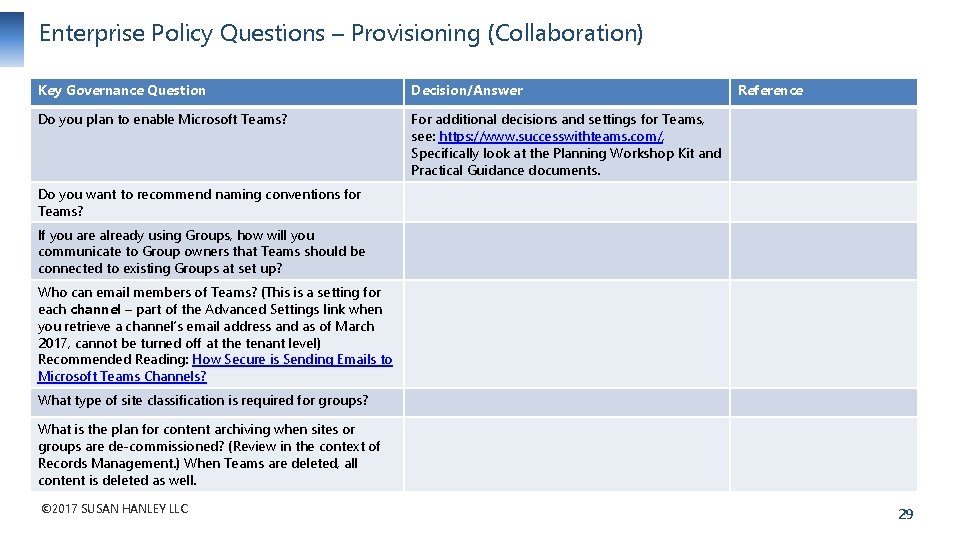 Enterprise Policy Questions – Provisioning (Collaboration)

| Key Governance Question | Decision/Answer | Reference |
|---|---|---|
| Do you plan to enable Microsoft Teams? | For additional decisions and settings for Teams, see: https://www.successwithteams.com/. Specifically look at the Planning Workshop Kit and Practical Guidance documents. | |
| Do you want to recommend naming conventions for Teams? | | |
| If you are already using Groups, how will you communicate to Group owners that Teams should be connected to existing Groups at set up? | | |
| Who can email members of Teams? (This is a setting for each channel – part of the Advanced Settings link when you retrieve a channel's email address and as of March 2017, cannot be turned off at the tenant level) Recommended Reading: How Secure is Sending Emails to Microsoft Teams Channels? | | |
| What type of site classification is required for groups? | | |
| What is the plan for content archiving when sites or groups are de-commissioned? (Review in the context of Records Management.) When Teams are deleted, all content is deleted as well. | | |

©2017 SUSAN HANLEY LLC

29